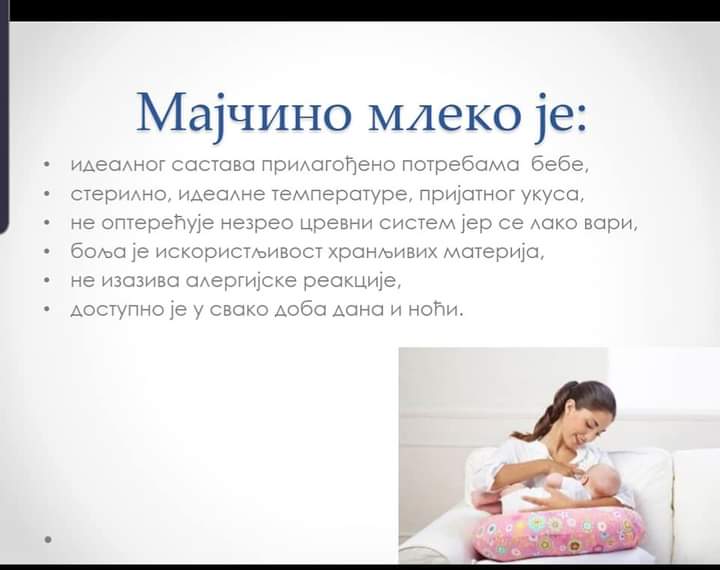 Мајчино млеко је:

• идеалног састава прилагођено потребама бебе,
• стерилно, идеалне температуре, пријатног укуса,
• не оптерећује незрео цревни систем јер се лако вари,
• боља је искористљивост хранљивих материја,
• не изазива алергијске реакције,
• доступно је у свако доба дана и ноћи.

•